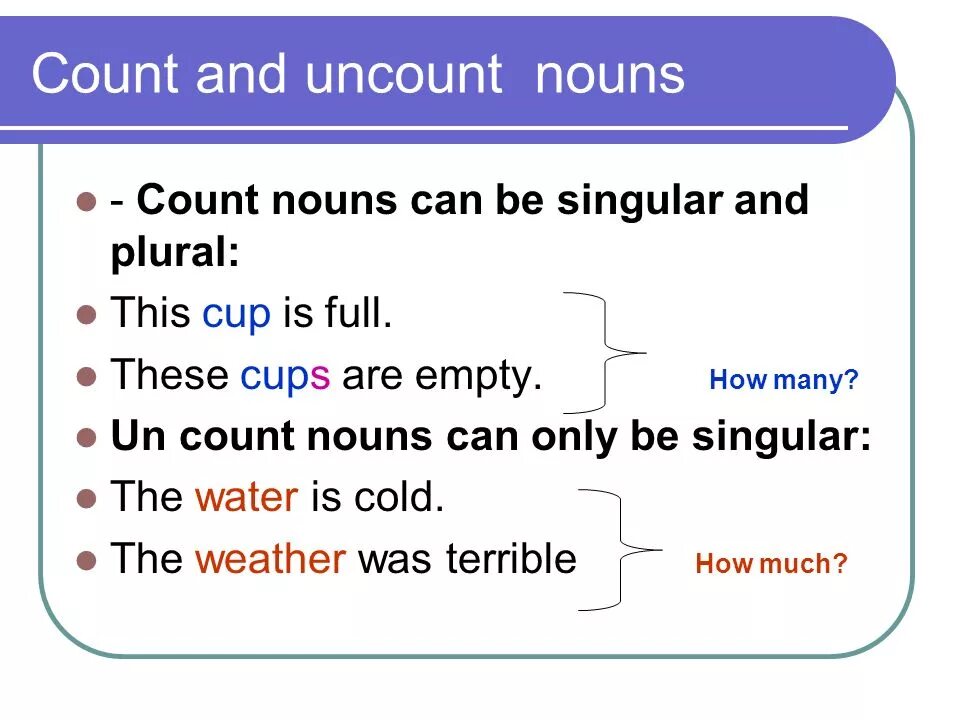 Count and uncount nouns

- Count nouns can be singular and plural:

This cup is full.

These cups are empty.

How many?

Un count nouns can only be singular:

The water is cold.

The weather was terrible

How much?